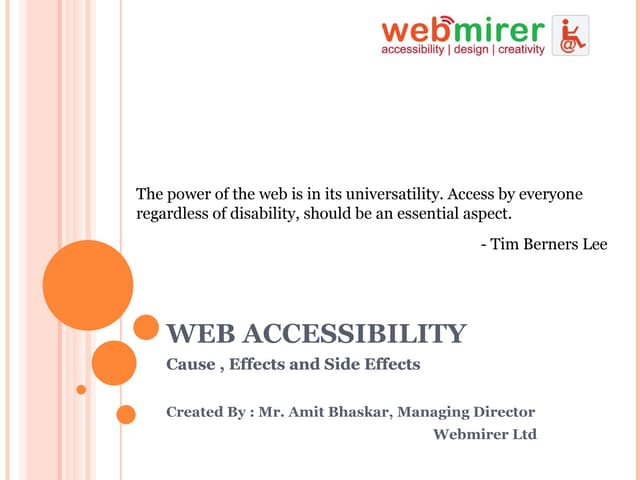 webmirer
accessibility | design | creativity

The power of the web is in its universatility. Access by everyone regardless of disability, should be an essential aspect.

- Tim Berners Lee

WEB ACCESSIBILITY

Cause , Effects and Side Effects

Created By : Mr. Amit Bhaskar, Managing Director
Webmirer Ltd